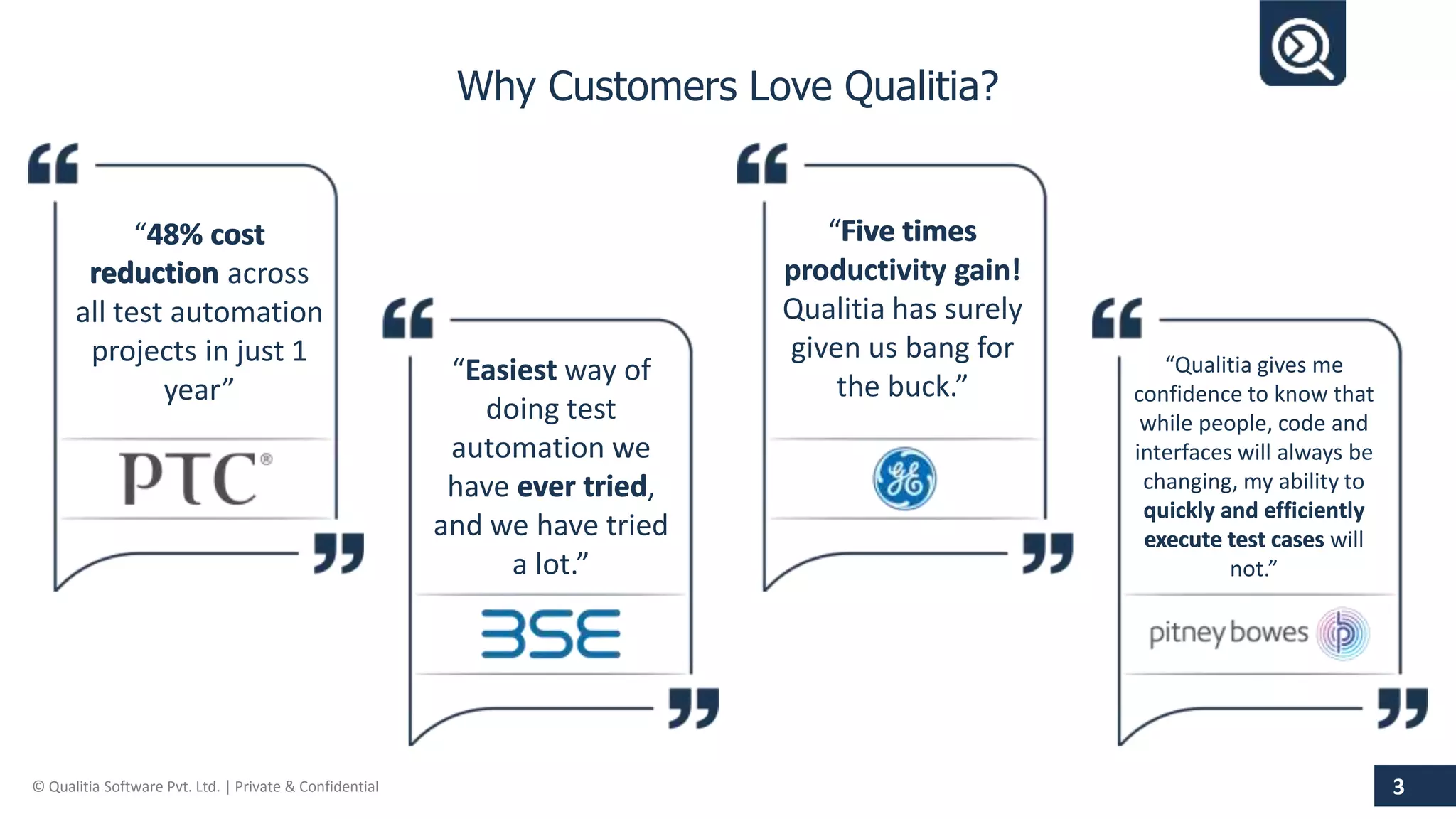 Why Customers Love Qualitia?

“48% cost reduction across all test automation projects in just 1 year”

PTC®

“Easiest way of doing test automation we have ever tried, and we have tried a lot.”

BSE

“Five times productivity gain! Qualitia has surely given us bang for the buck.”

GE

“Qualitia gives me confidence to know that while people, code and interfaces will always be changing, my ability to quickly and efficiently execute test cases will not.”

pitney bowes

© Qualitia Software Pvt. Ltd. | Private & Confidential

3